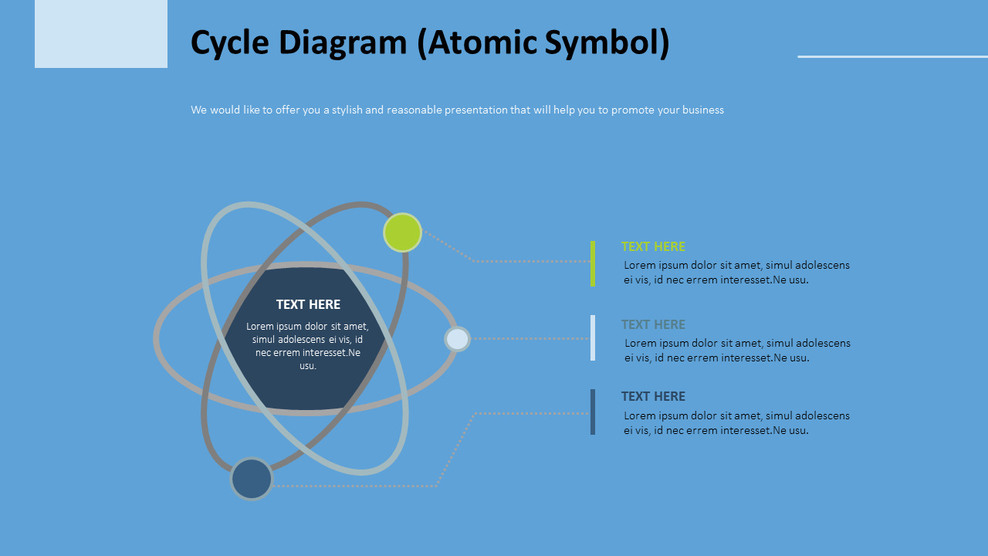 Cycle Diagram (Atomic Symbol)

We would like to offer you a stylish and reasonable presentation that will help you to promote your business

TEXT HERE
Lorem ipsum dolor sit amet, simul adolescens ei vis, id nec errem interesset.Ne usu.

TEXT HERE
Lorem ipsum dolor sit amet, simul adolescens ei vis, id nec errem interesset.Ne usu.

TEXT HERE
Lorem ipsum dolor sit amet, simul adolescens ei vis, id nec errem interesset.Ne usu.

TEXT HERE
Lorem ipsum dolor sit amet, simul adolescens ei vis, id nec errem interesset.Ne usu.